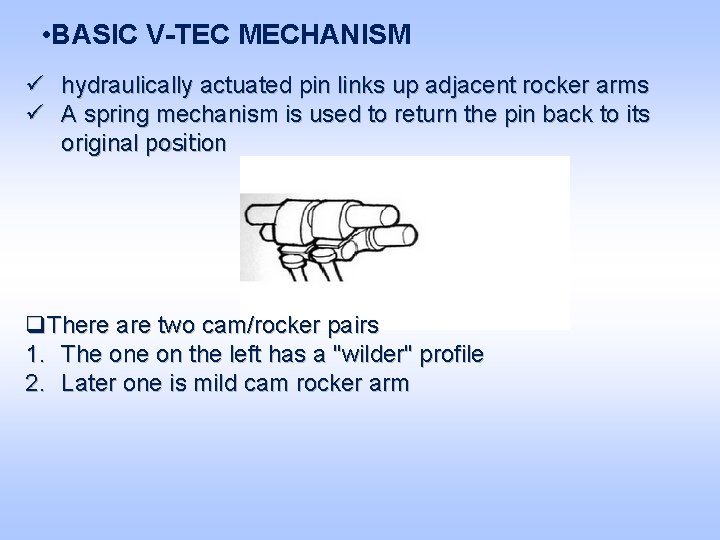 •BASIC V-TEC MECHANISM

✓ hydraulically actuated pin links up adjacent rocker arms
✓ A spring mechanism is used to return the pin back to its original position

❑There are two cam/rocker pairs
1. The one on the left has a "wilder" profile
2. Later one is mild cam rocker arm